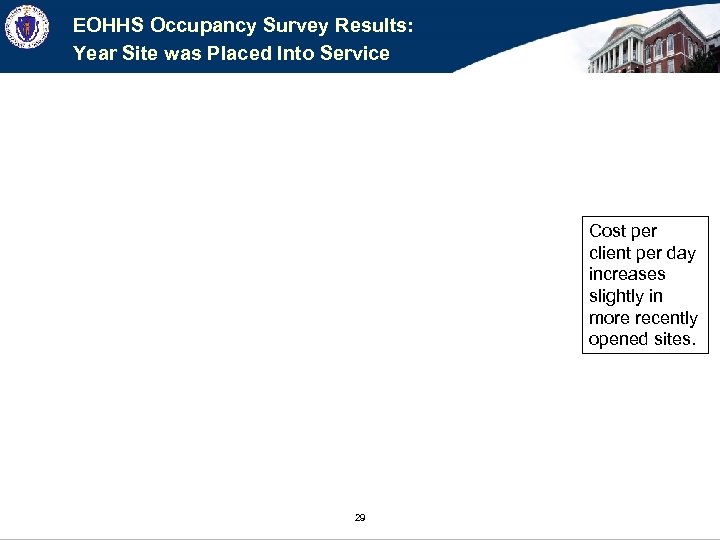 EOHHS Occupancy Survey Results:
Year Site was Placed Into Service

Cost per client per day increases slightly in more recently opened sites.

29